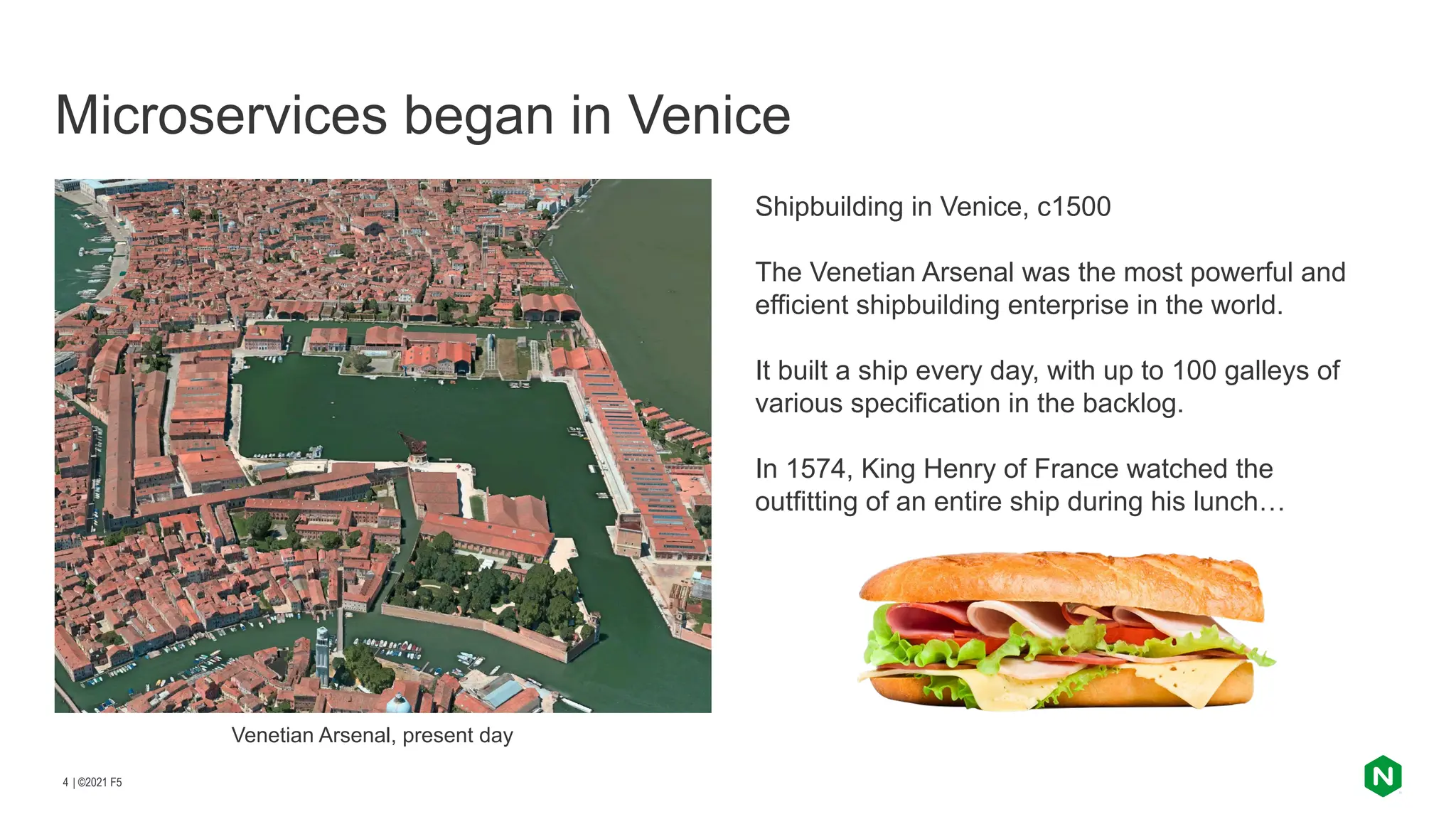 Microservices began in Venice

Shipbuilding in Venice, c1500

The Venetian Arsenal was the most powerful and efficient shipbuilding enterprise in the world.

It built a ship every day, with up to 100 galleys of various specification in the backlog.

In 1574, King Henry of France watched the outfitting of an entire ship during his lunch…

Venetian Arsenal, present day

4 | ©2021 F5

N